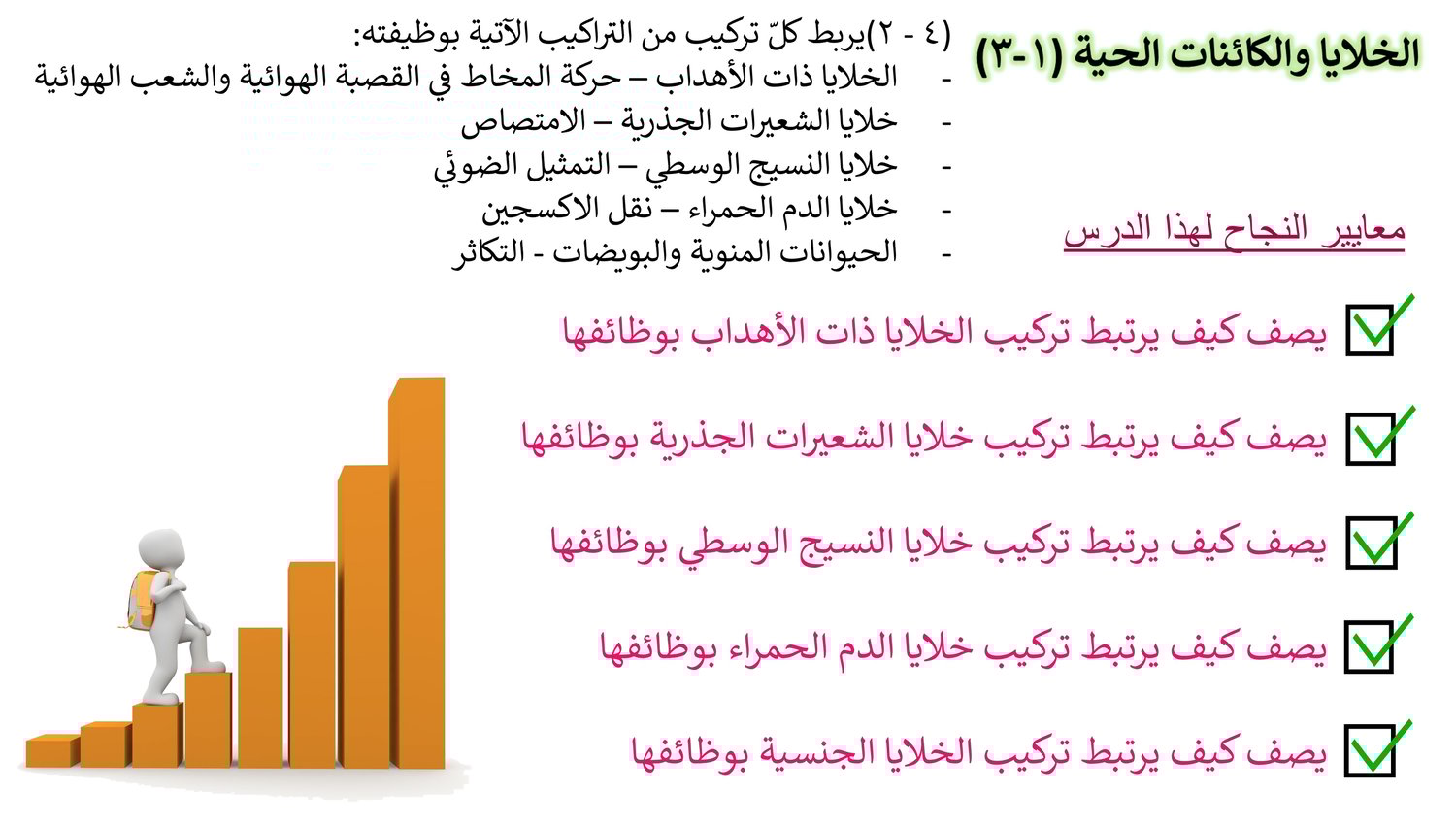 الخلايا والكائنات الحية (١-٣)

(٤ - ٢)يربط كلّ تركيب من التراكيب الآتية بوظيفته:
- الخلايا ذات الأهداب – حركة المخاط في القصبة الهوائية والشعب الهوائية
- خلايا الشعيرات الجذرية – الامتصاص
- خلايا النسيج الوسطي – التمثيل الضوئي
- خلايا الدم الحمراء – نقل الاكسجين
- الحيوانات المنوية والبويضات - التكاثر

معايير النجاح لهذا الدرس

يصف كيف يرتبط تركيب الخلايا ذات الأهداب بوظائفها

يصف كيف يرتبط تركيب خلايا الشعيرات الجذرية بوظائفها

يصف كيف يرتبط تركيب خلايا النسيج الوسطي بوظائفها

يصف كيف يرتبط تركيب خلايا الدم الحمراء بوظائفها

يصف كيف يرتبط تركيب الخلايا الجنسية بوظائفها